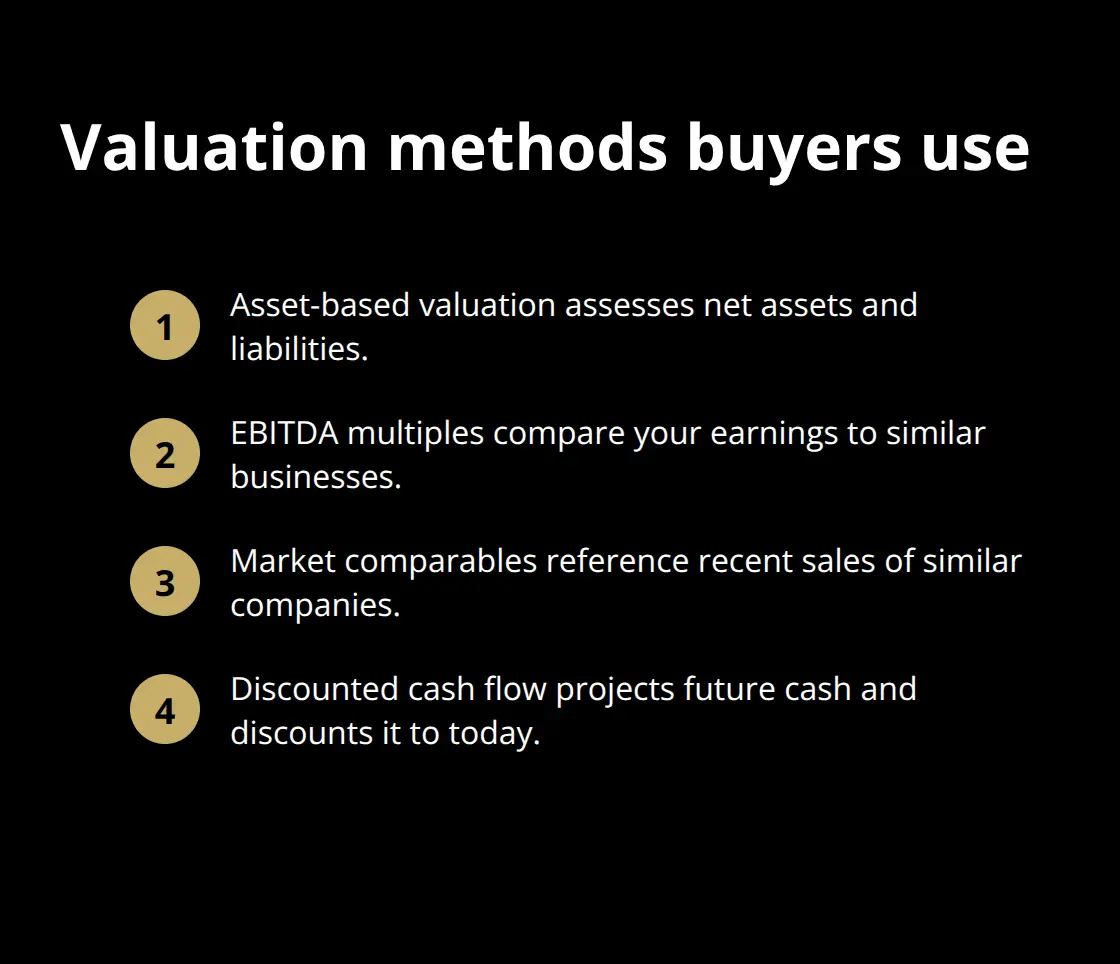 Valuation methods buyers use

1 Asset-based valuation assesses net assets and liabilities.

2 EBITDA multiples compare your earnings to similar businesses.

3 Market comparables reference recent sales of similar companies.

4 Discounted cash flow projects future cash and discounts it to today.